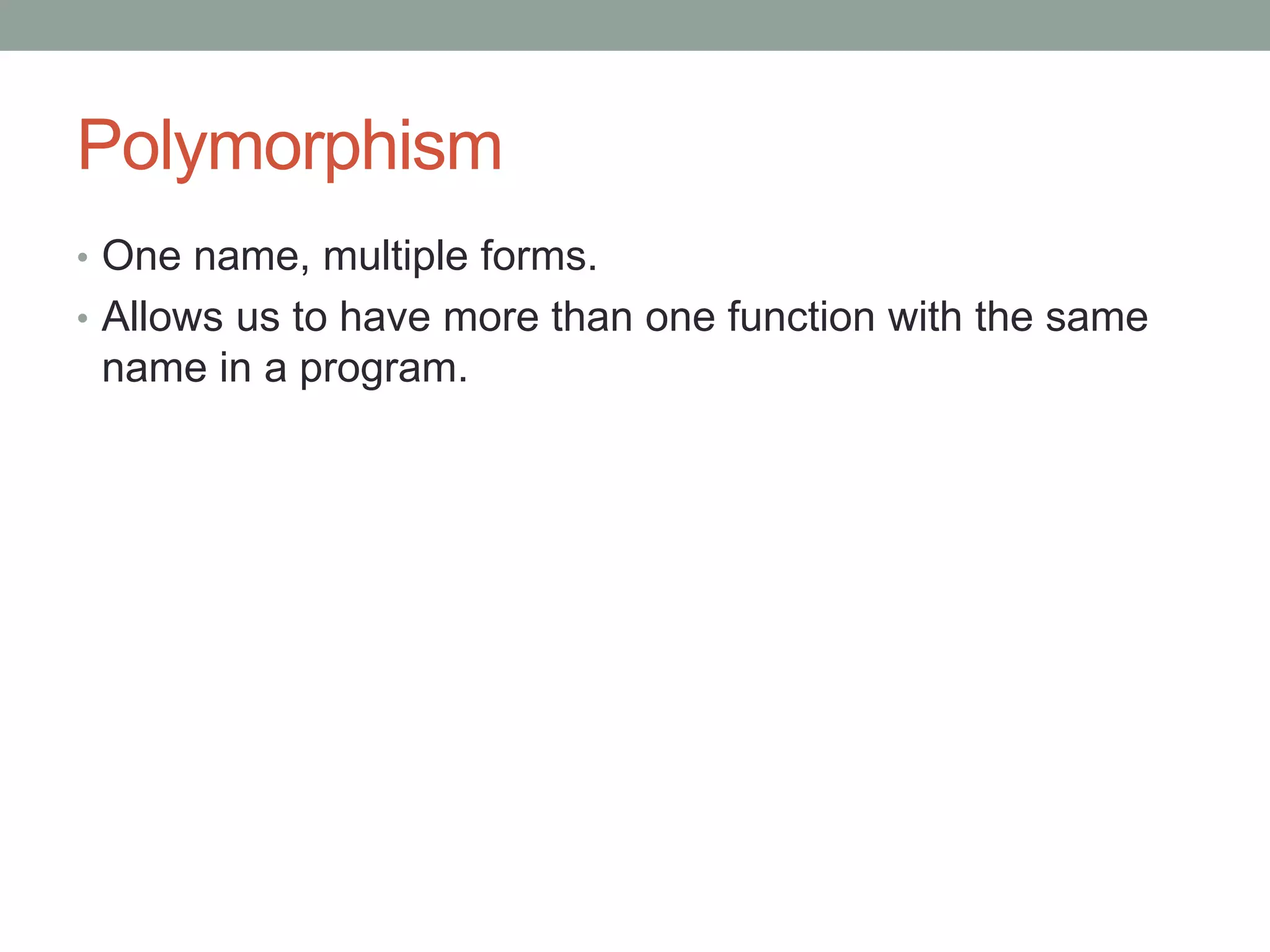 Polymorphism

• One name, multiple forms.
• Allows us to have more than one function with the same name in a program.